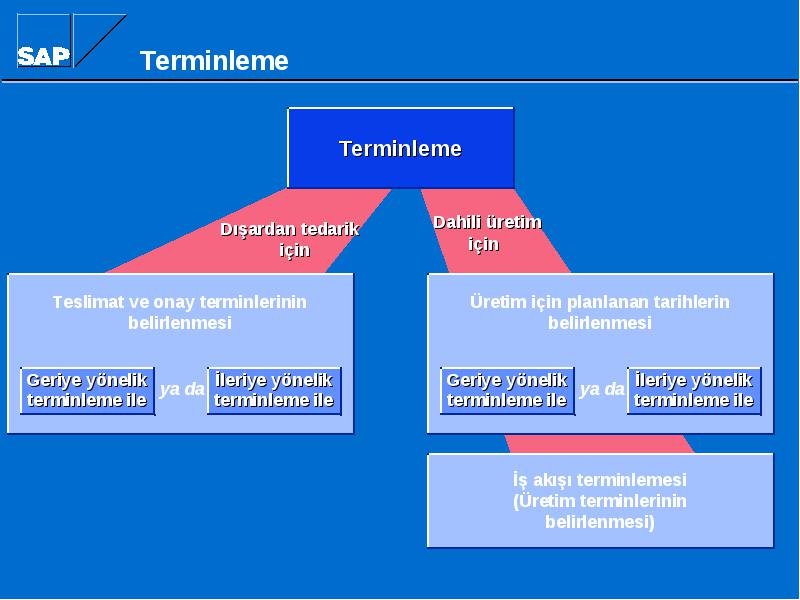 SAP

Terminleme

Terminleme

Dışardan tedarik için

Dahili üretim için

Teslimat ve onay terminlerinin belirlenmesi

Geriye yönelik terminleme ile

ya da

İleriye yönelik terminleme ile

Üretim için planlanan tarihlerin belirlenmesi

Geriye yönelik terminleme ile

ya da

İleriye yönelik terminleme ile

İş akışı terminlemesi (Üretim terminlerinin belirlenmesi)